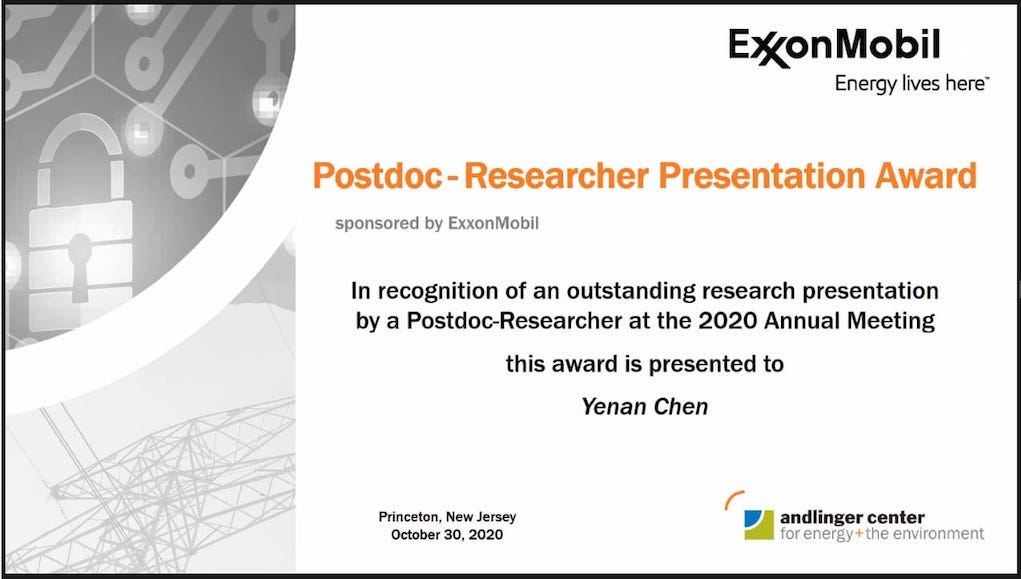 ExxonMobil
Energy lives here™

Postdoc - Researcher Presentation Award

sponsored by ExxonMobil

In recognition of an outstanding research presentation by a Postdoc-Researcher at the 2020 Annual Meeting

this award is presented to

Yenan Chen

Princeton, New Jersey
October 30, 2020

andlinger center
for energy+the environment